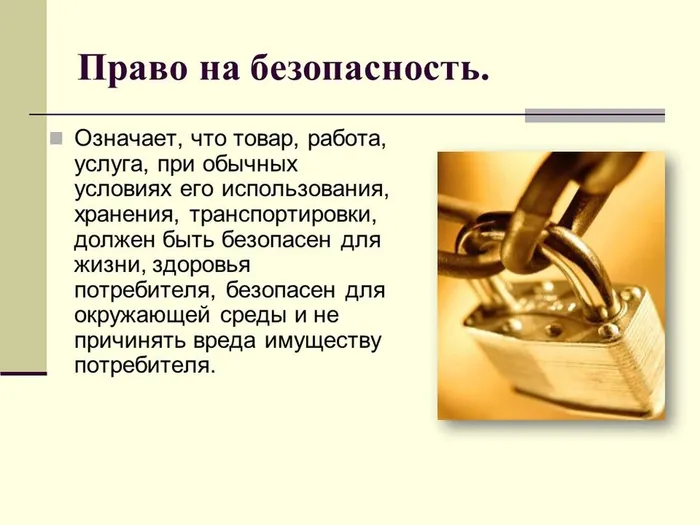 Право на безопасность.

Означает, что товар, работа, услуга, при обычных условиях его использования, хранения, транспортировки, должен быть безопасен для жизни, здоровья потребителя, безопасен для окружающей среды и не причинять вреда имуществу потребителя.